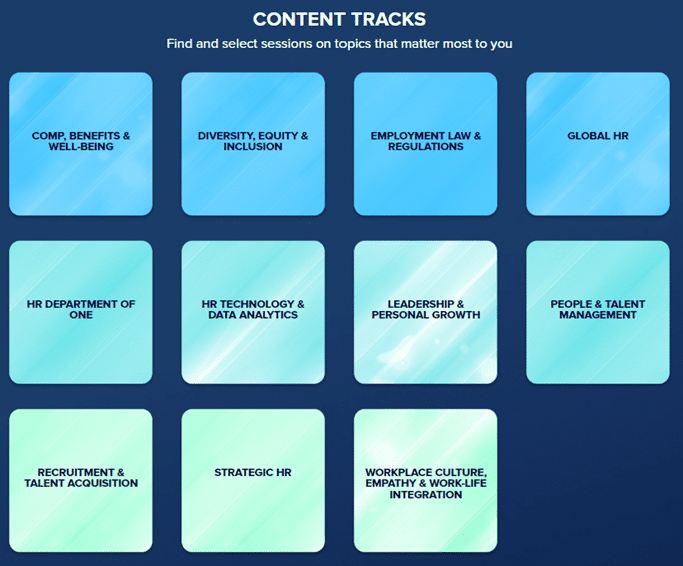 CONTENT TRACKS

Find and select sessions on topics that matter most to you

COMP, BENEFITS & WELL-BEING

DIVERSITY, EQUITY & INCLUSION

EMPLOYMENT LAW & REGULATIONS

GLOBAL HR

HR DEPARTMENT OF ONE

HR TECHNOLOGY & DATA ANALYTICS

LEADERSHIP & PERSONAL GROWTH

PEOPLE & TALENT MANAGEMENT

RECRUITMENT & TALENT ACQUISITION

STRATEGIC HR

WORKPLACE CULTURE, EMPATHY & WORK-LIFE INTEGRATION